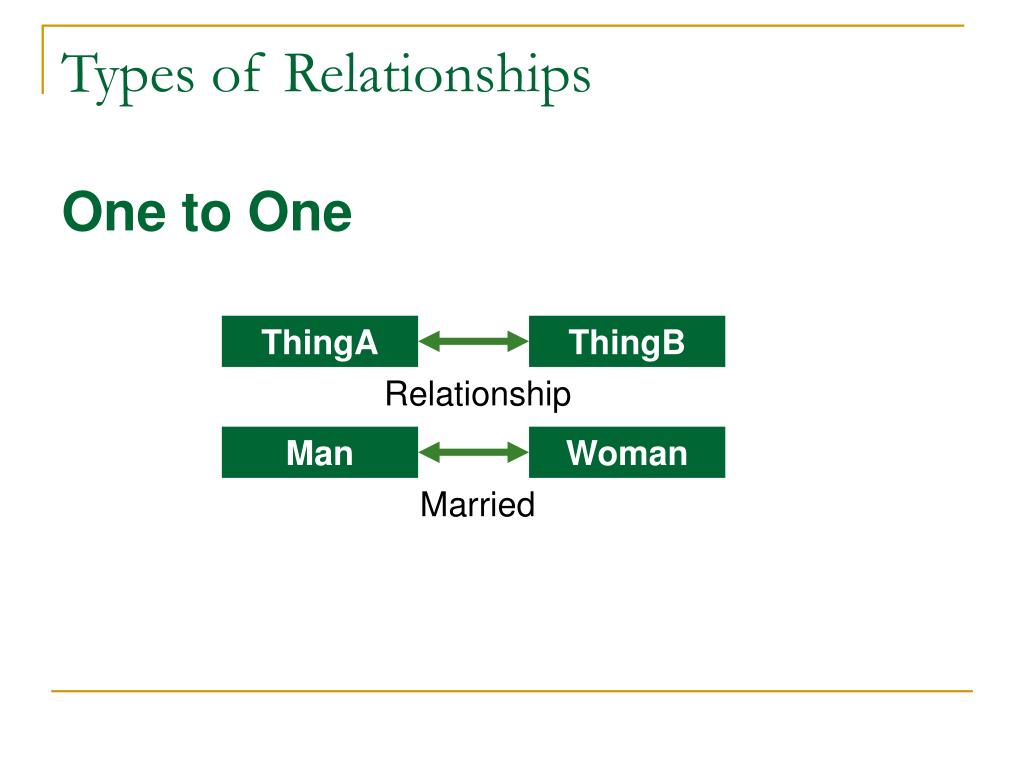 Types of Relationships

One to One

ThingA

ThingB

Relationship

Man

Woman

Married